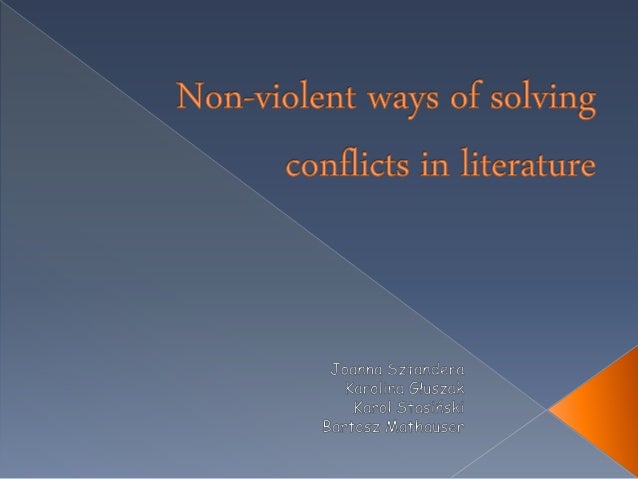 Non-violent ways of solving conflicts in literature

Joanna Sztandera
Karolina Głuszak
Karol Stasiński
Bartosz Mathauser